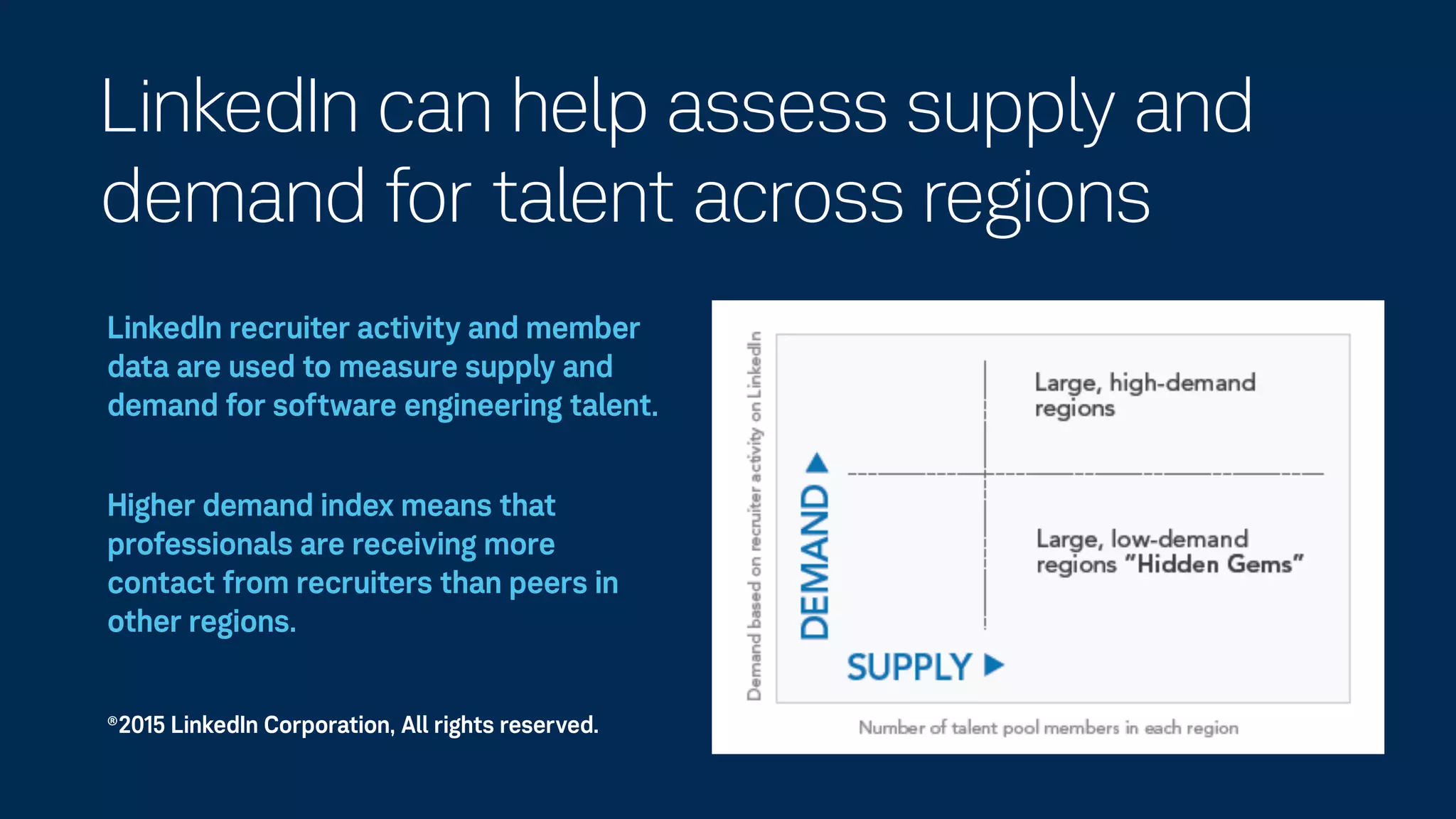 LinkedIn can help assess supply and demand for talent across regions

LinkedIn recruiter activity and member data are used to measure supply and demand for software engineering talent.

Higher demand index means that professionals are receiving more contact from recruiters than peers in other regions.

®2015 LinkedIn Corporation, All rights reserved.

Demand based on recruiter activity on LinkedIn

DEMAND

Large, high-demand regions

Large, low-demand regions "Hidden Gems"

SUPPLY

Number of talent pool members in each region